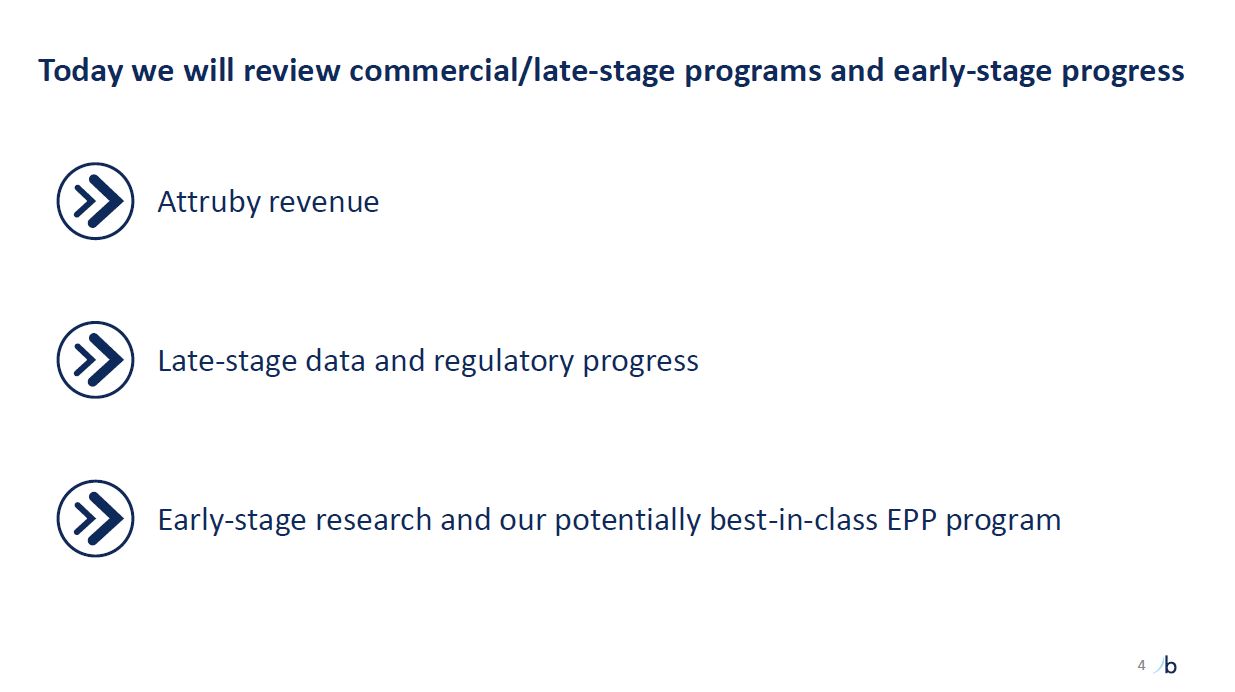 Today we will review commercial/late-stage programs and early-stage progress

Attruby revenue

Late-stage data and regulatory progress

Early-stage research and our potentially best-in-class EPP program

4 b